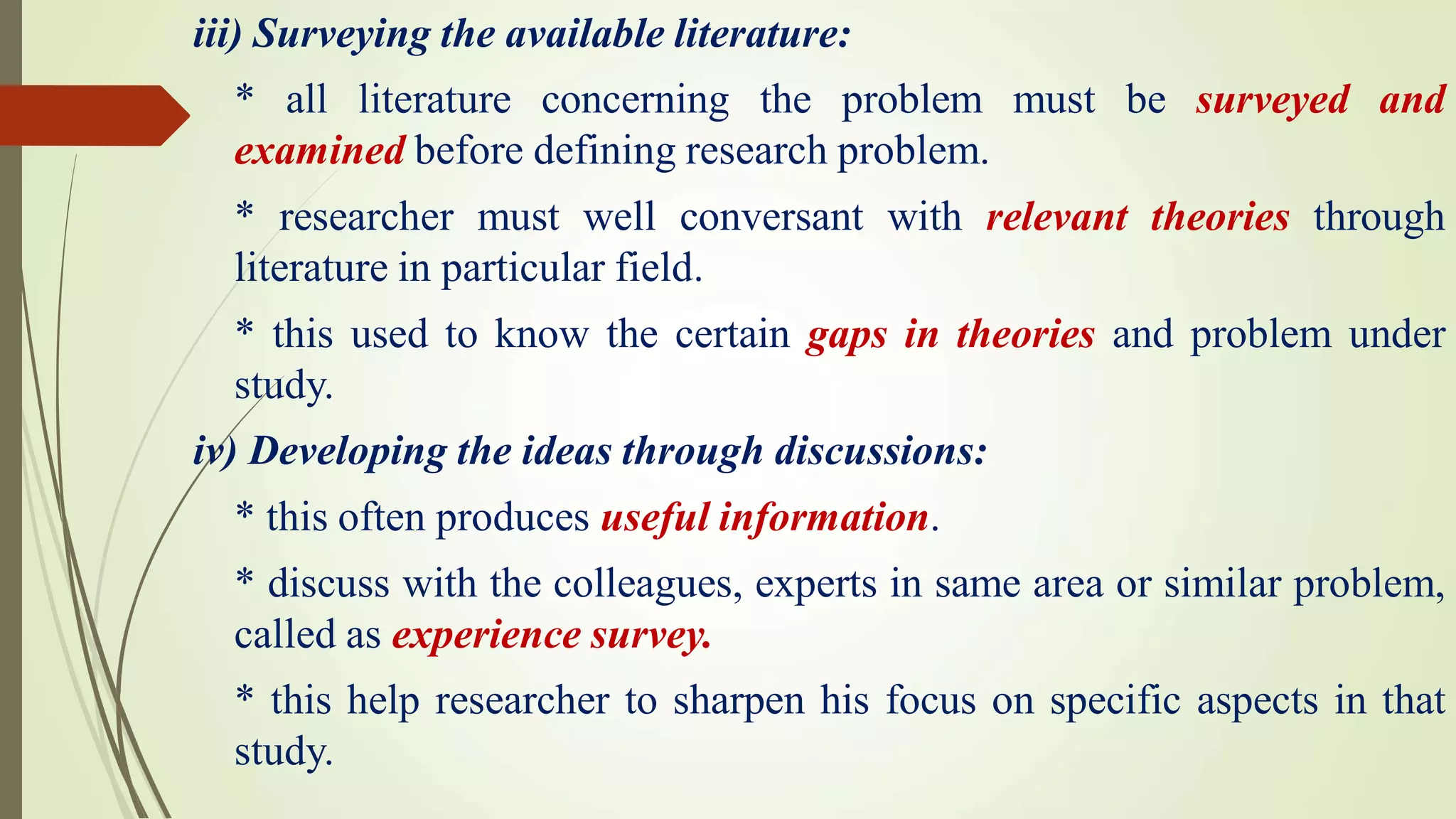 iii) Surveying the available literature:

* all literature concerning the problem must be surveyed and examined before defining research problem.

* researcher must well conversant with relevant theories through literature in particular field.

* this used to know the certain gaps in theories and problem under study.

iv) Developing the ideas through discussions:

* this often produces useful information.

* discuss with the colleagues, experts in same area or similar problem, called as experience survey.

* this help researcher to sharpen his focus on specific aspects in that study.